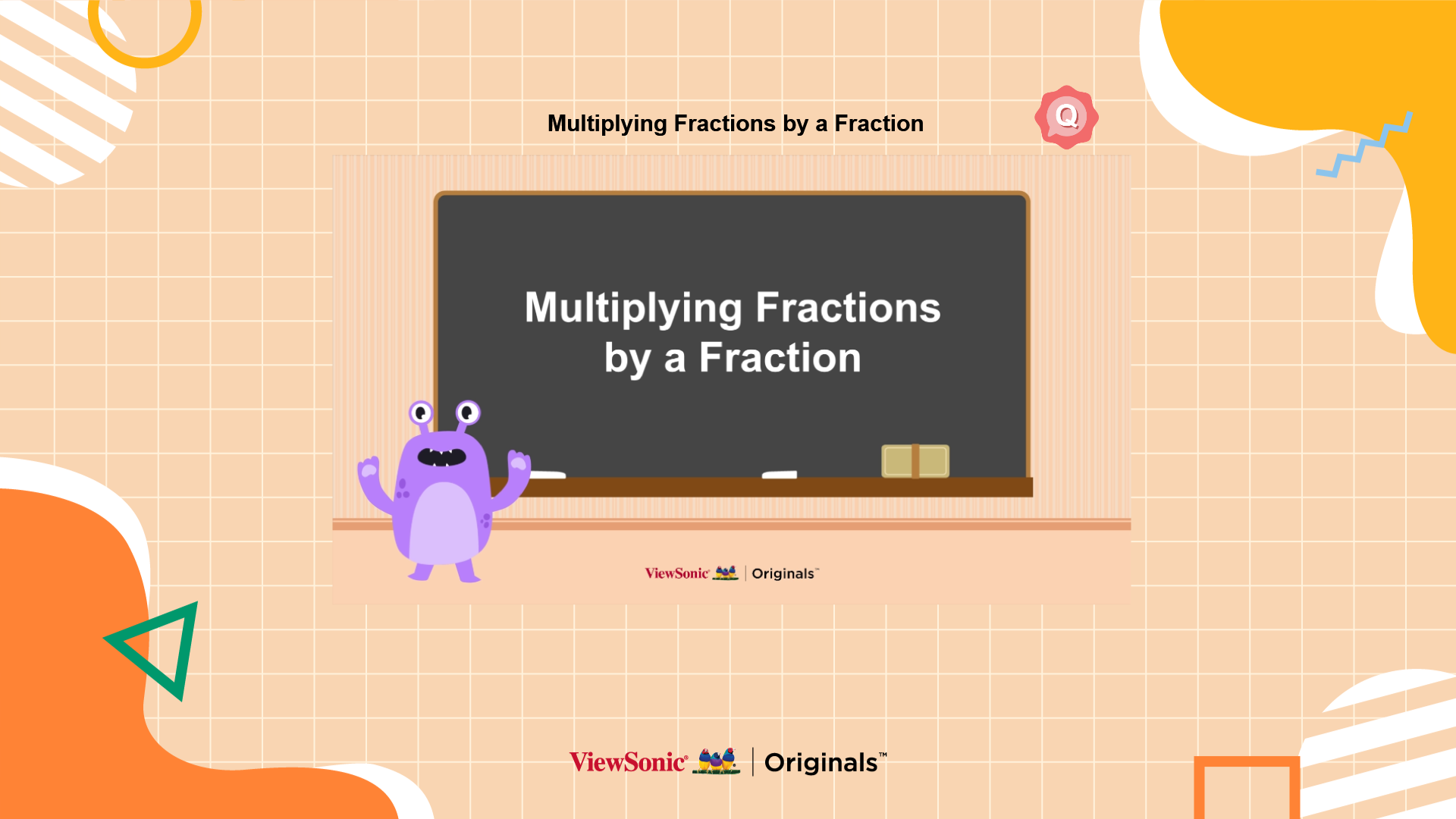 Multiplying Fractions by a Fraction

Q

Multiplying Fractions by a Fraction

ViewSonic® | Originals™

ViewSonic® | Originals™